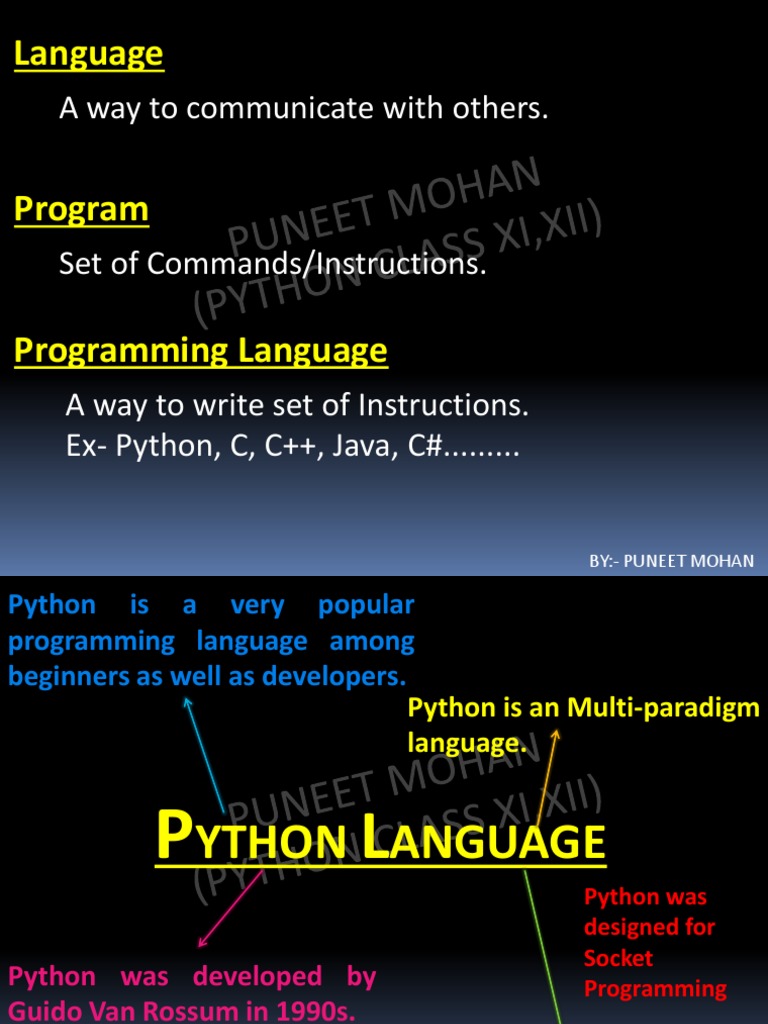 Language

A way to communicate with others.

Program

Set of Commands/Instructions.

PUNEET MOHAN
(PYTHON CLASS XI,XII)

Programming Language

A way to write set of Instructions.
Ex- Python, C, C++, Java, C#.........

BY:- PUNEET MOHAN

Python is a very popular programming language among beginners as well as developers.

Python is an Multi-paradigm language.

PUNEET MOHAN
(PYTHON CLASS XI,XII)

PYTHON LANGUAGE

Python was designed for Socket Programming

Python was developed by Guido Van Rossum in 1990s.